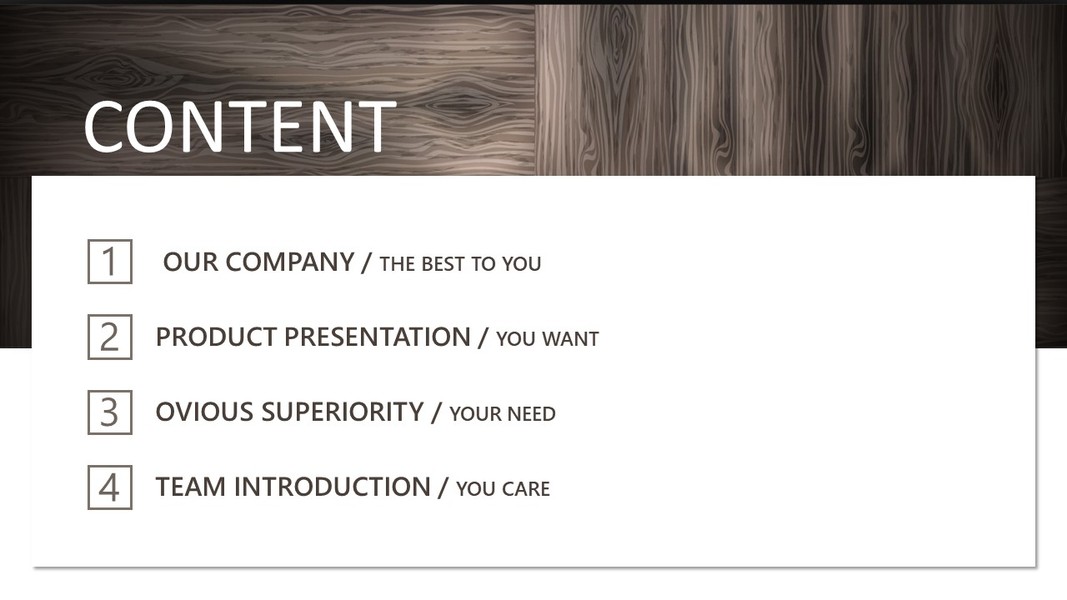 CONTENT

1 OUR COMPANY / THE BEST TO YOU

2 PRODUCT PRESENTATION / YOU WANT

3 OVIOUS SUPERIORITY / YOUR NEED

4 TEAM INTRODUCTION / YOU CARE